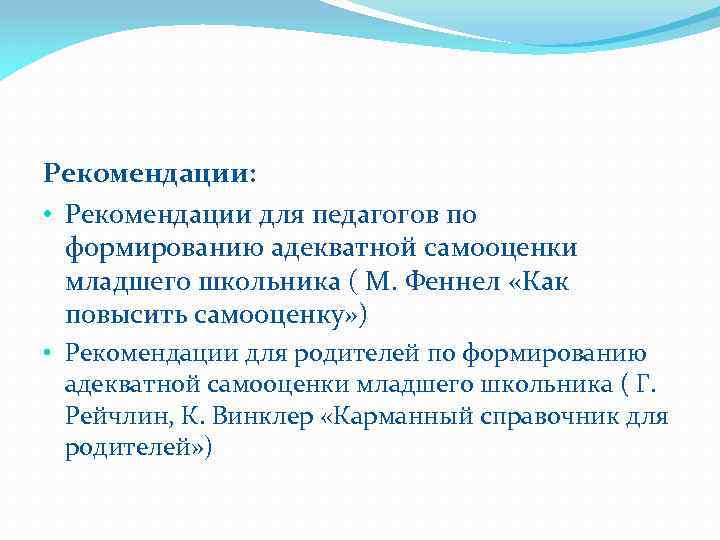 Рекомендации:

• Рекомендации для педагогов по формированию адекватной самооценки младшего школьника ( М. Феннел «Как повысить самооценку»)

• Рекомендации для родителей по формированию адекватной самооценки младшего школьника ( Г. Рейчлин, К. Винклер «Карманный справочник для родителей»)